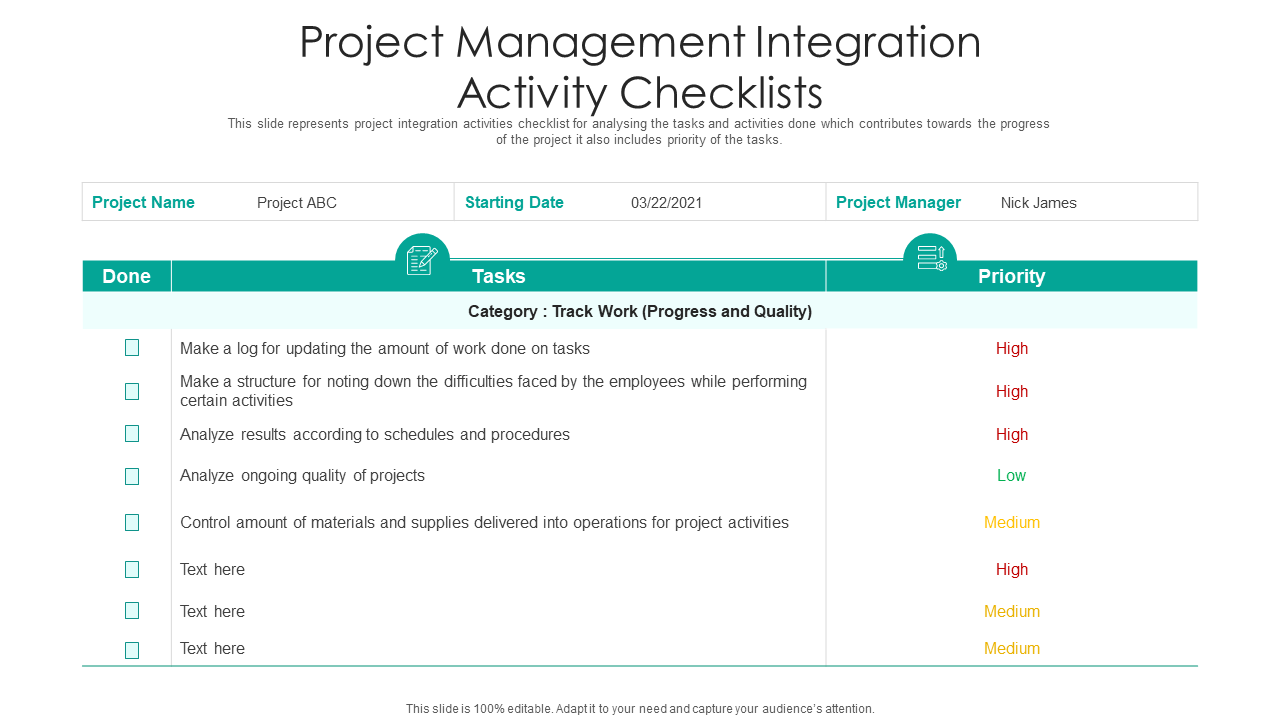 Project Management Integration Activity Checklists

This slide represents project integration activities checklist for analysing the tasks and activities done which contributes towards the progress of the project it also includes priority of the tasks.

| Project Name | Project ABC | Starting Date | 03/22/2021 | Project Manager | Nick James |
|---|---|---|---|---|---|

| Done | Tasks | Priority |
|---|---|---|
| | Category : Track Work (Progress and Quality) | |
| | Make a log for updating the amount of work done on tasks | High |
| | Make a structure for noting down the difficulties faced by the employees while performing certain activities | High |
| | Analyze results according to schedules and procedures | High |
| | Analyze ongoing quality of projects | Low |
| | Control amount of materials and supplies delivered into operations for project activities | Medium |
| | Text here | High |
| | Text here | Medium |
| | Text here | Medium |

This slide is 100% editable. Adapt it to your need and capture your audience's attention.